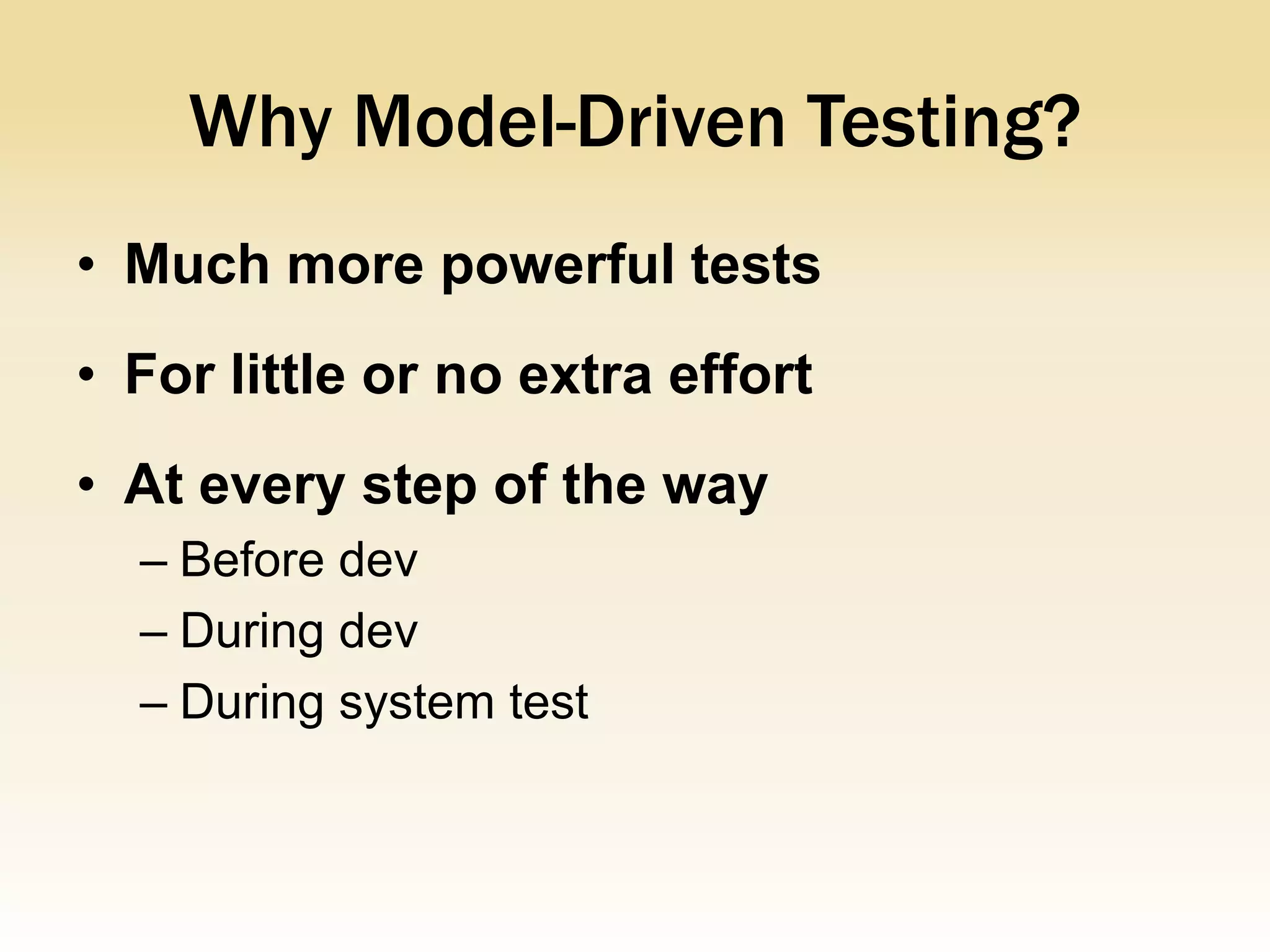 Why Model-Driven Testing?

• Much more powerful tests

• For little or no extra effort

• At every step of the way
– Before dev
– During dev
– During system test